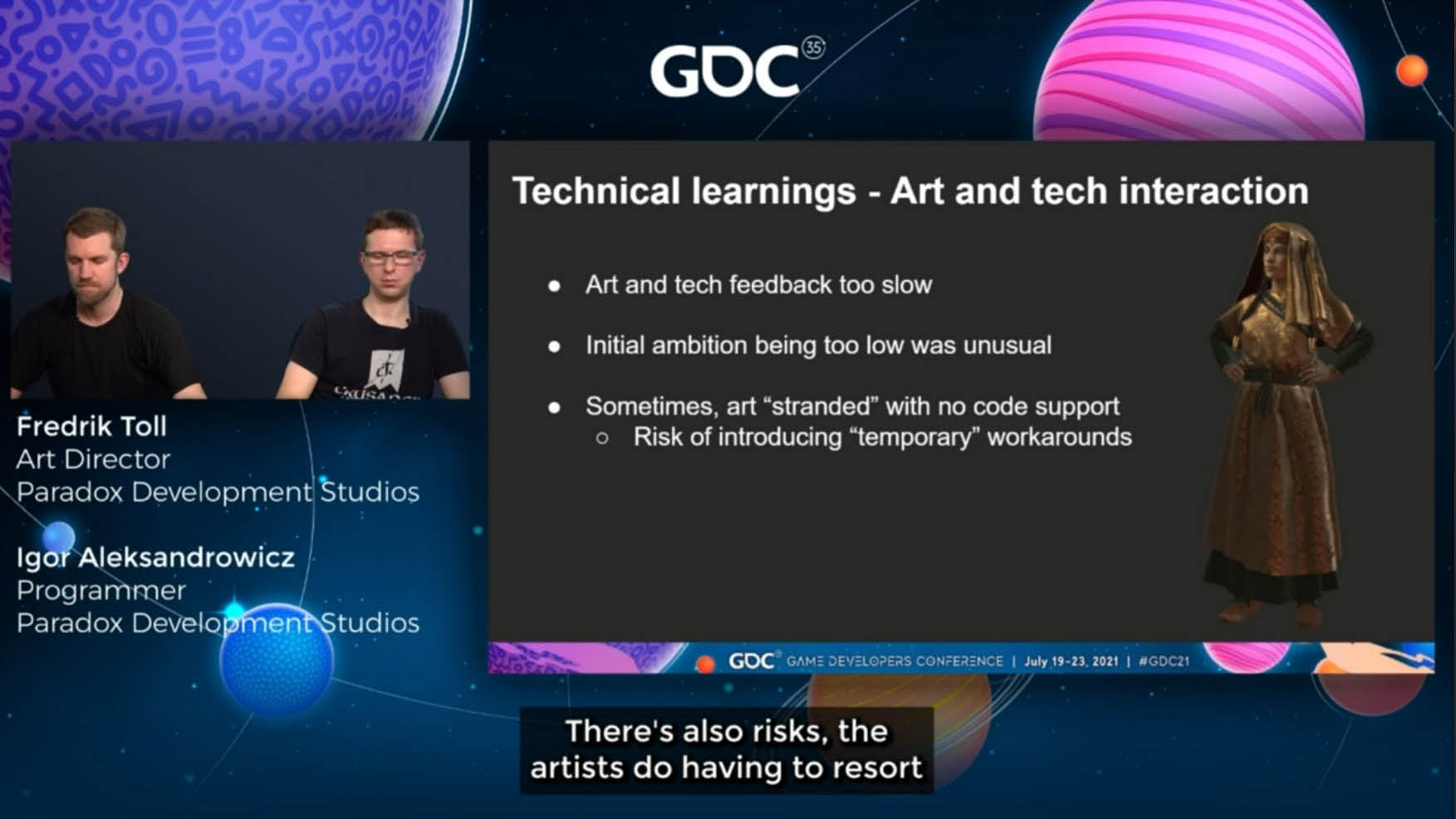 GDC 35

Fredrik Toll
Art Director
Paradox Development Studios

Igor Aleksandrowicz
Programmer
Paradox Development Studios

Technical learnings - Art and tech interaction

● Art and tech feedback too slow

● Initial ambition being too low was unusual

● Sometimes, art “stranded” with no code support
○ Risk of introducing “temporary” workarounds

GDC GAME DEVELOPERS CONFERENCE | July 19-23, 2021 | #GDC21

There's also risks, the artists do having to resort